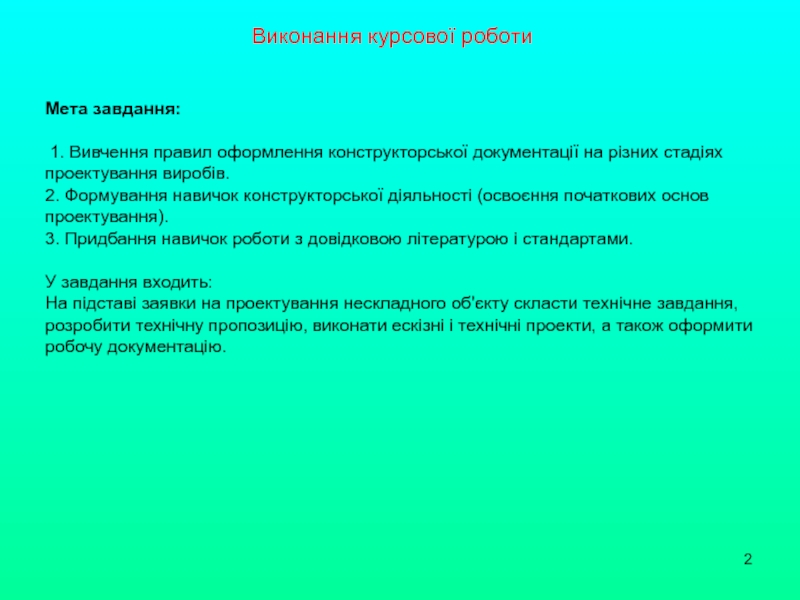 Виконання курсової роботи

Мета завдання:

1. Вивчення правил оформлення конструкторської документації на різних стадіях проектування виробів.
2. Формування навичок конструкторської діяльності (освоєння початкових основ проектування).
3. Придбання навичок роботи з довідковою літературою і стандартами.

У завдання входить:
На підставі заявки на проектування нескладного об'єкту скласти технічне завдання, розробити технічну пропозицію, виконати ескізні і технічні проекти, а також оформити робочу документацію.

2